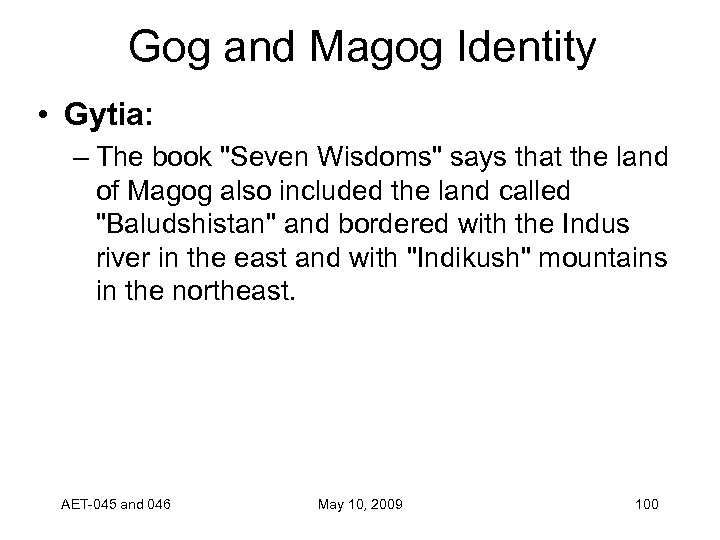 Gog and Magog Identity

• Gytia:

– The book "Seven Wisdoms" says that the land of Magog also included the land called "Baludshistan" and bordered with the Indus river in the east and with "Indikush" mountains in the northeast.

AET-045 and 046

May 10, 2009

100